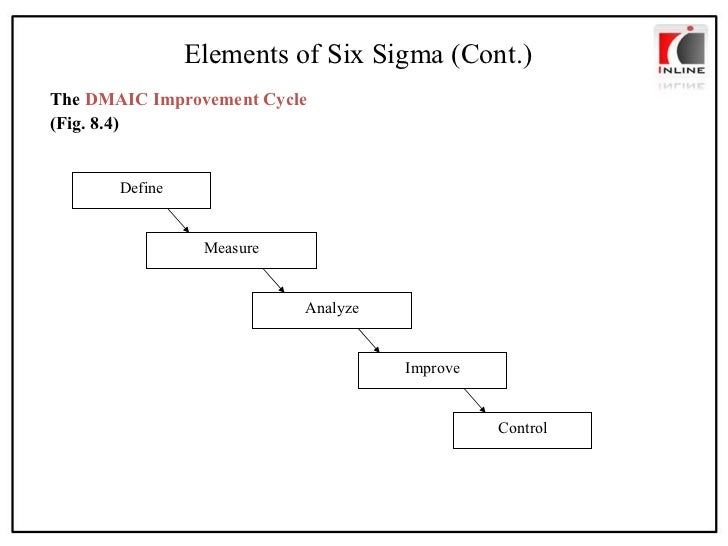 Elements of Six Sigma (Cont.)

INLINE

The DMAIC Improvement Cycle
(Fig. 8.4)

Define

Measure

Analyze

Improve

Control